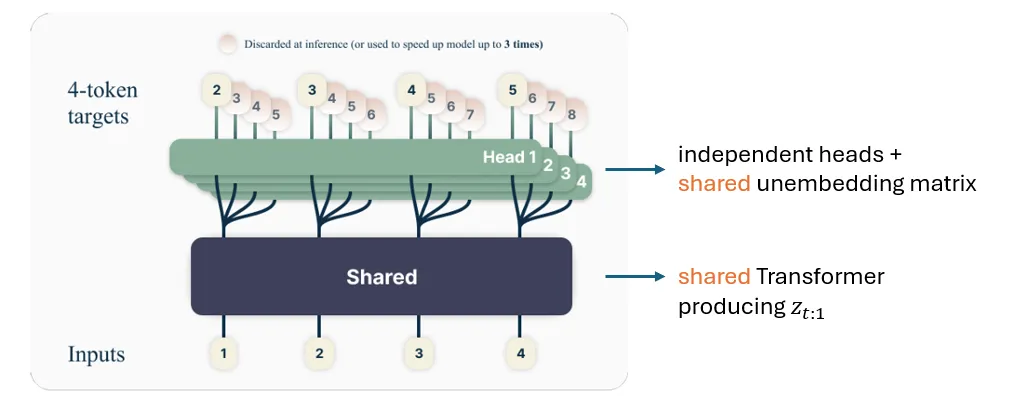 Discarded at inference (or used to speed up model up to **3 times**)

4-token targets

2 3 4 5   3 4 5 6   4 5 6 7   5 6 7 8

Head 1 2 3 4

Shared

Inputs

1 2 3 4

independent heads + shared unembedding matrix

shared Transformer producing $z_{t:1}$